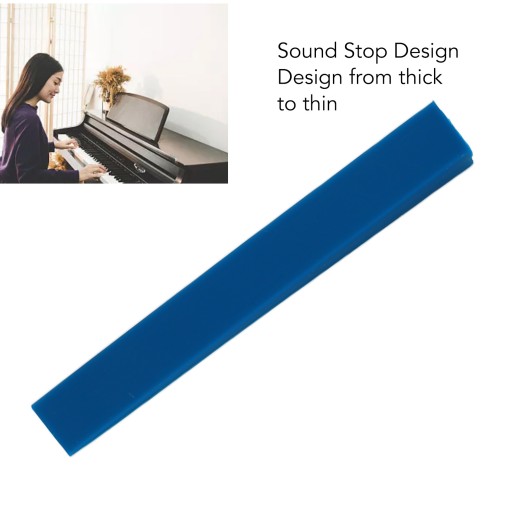 Sound Stop Design
Design from thick to thin